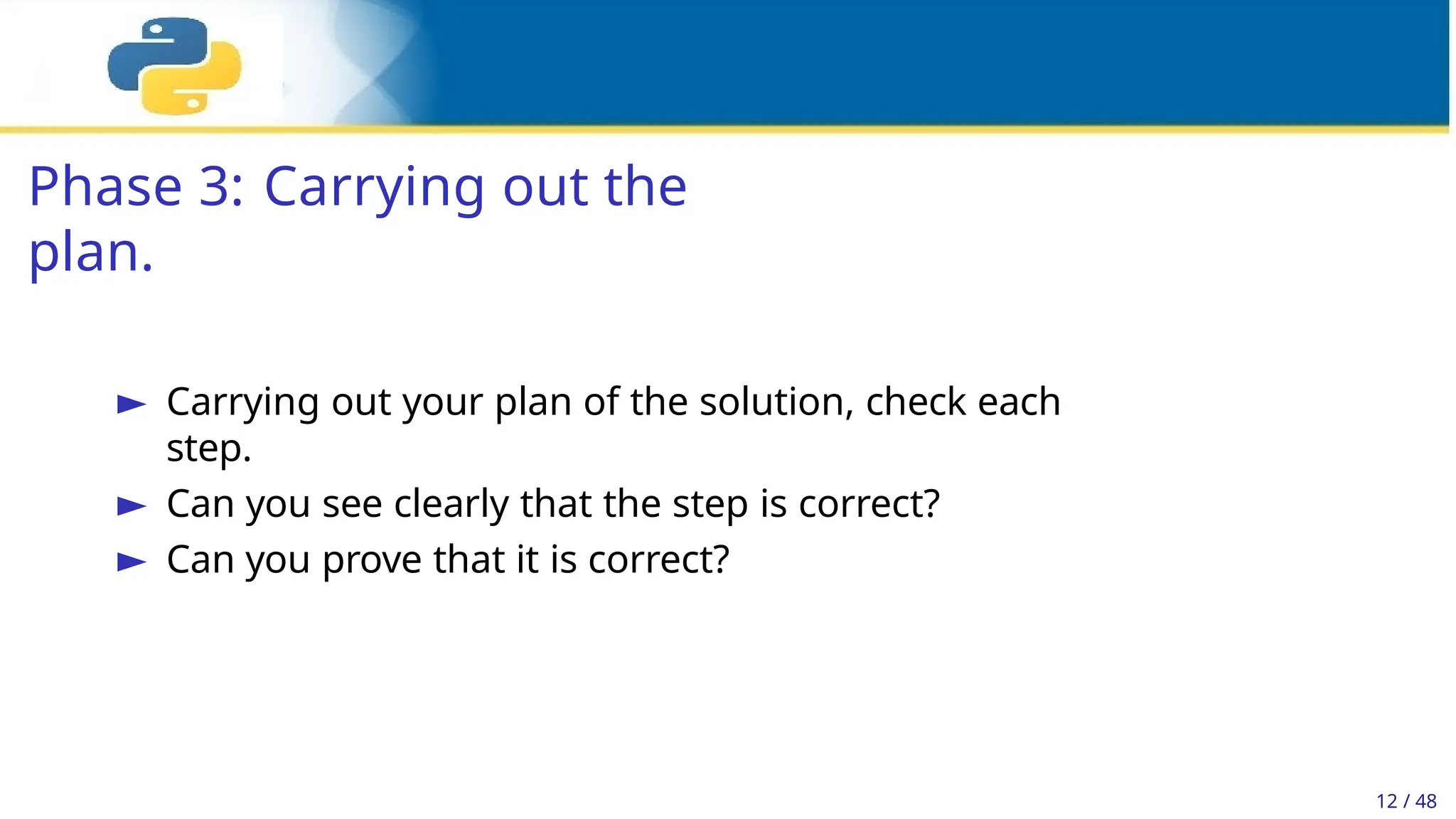 Phase 3: Carrying out the plan.

► Carrying out your plan of the solution, check each step.
► Can you see clearly that the step is correct?
► Can you prove that it is correct?

12 / 48